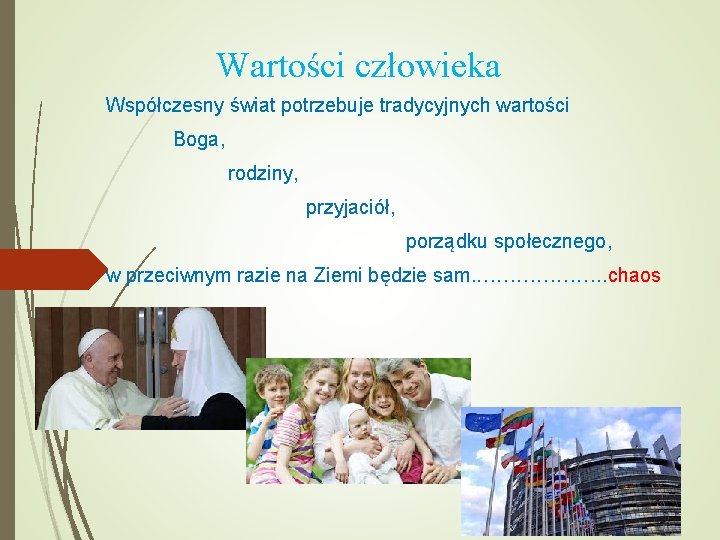 Wartości człowieka

Współczesny świat potrzebuje tradycyjnych wartości

Boga,

rodziny,

przyjaciół,

porządku społecznego,

w przeciwnym razie na Ziemi będzie sam chaos